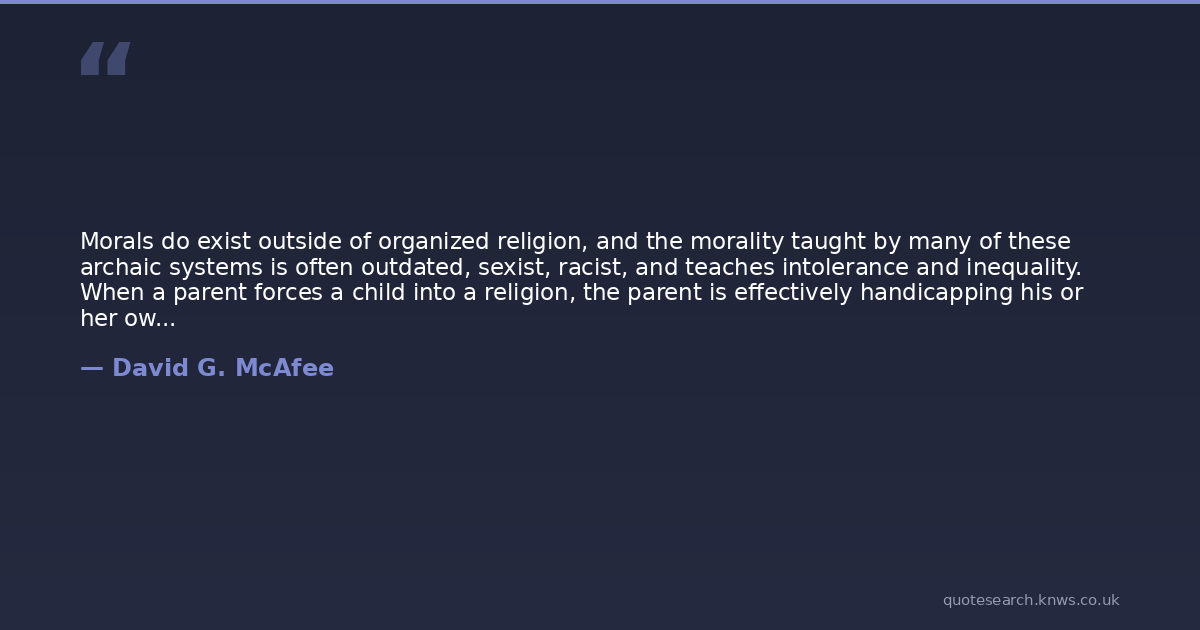 “

Morals do exist outside of organized religion, and the morality taught by many of these archaic systems is often outdated, sexist, racist, and teaches intolerance and inequality. When a parent forces a child into a religion, the parent is effectively handicapping his or her ow...

— David G. McAfee

quotesearch.knws.co.uk